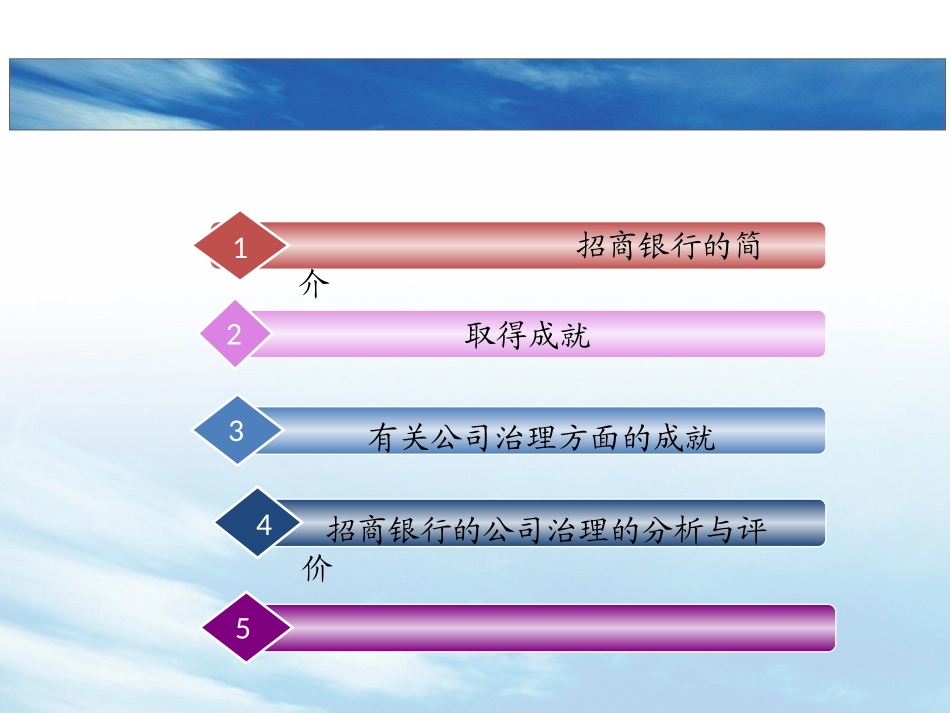 1 招商银行的简介

2 取得成就

3 有关公司治理方面的成就

4 招商银行的公司治理的分析与评价

5